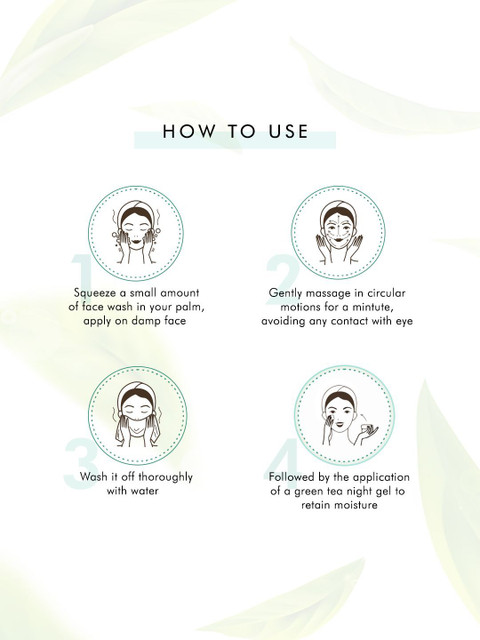 HOW TO USE

1
Squeeze a small amount of face wash in your palm, apply on damp face

2
Gently massage in circular motions for a mintute, avoiding any contact with eye

3
Wash it off thoroughly with water

4
Followed by the application of a green tea night gel to retain moisture